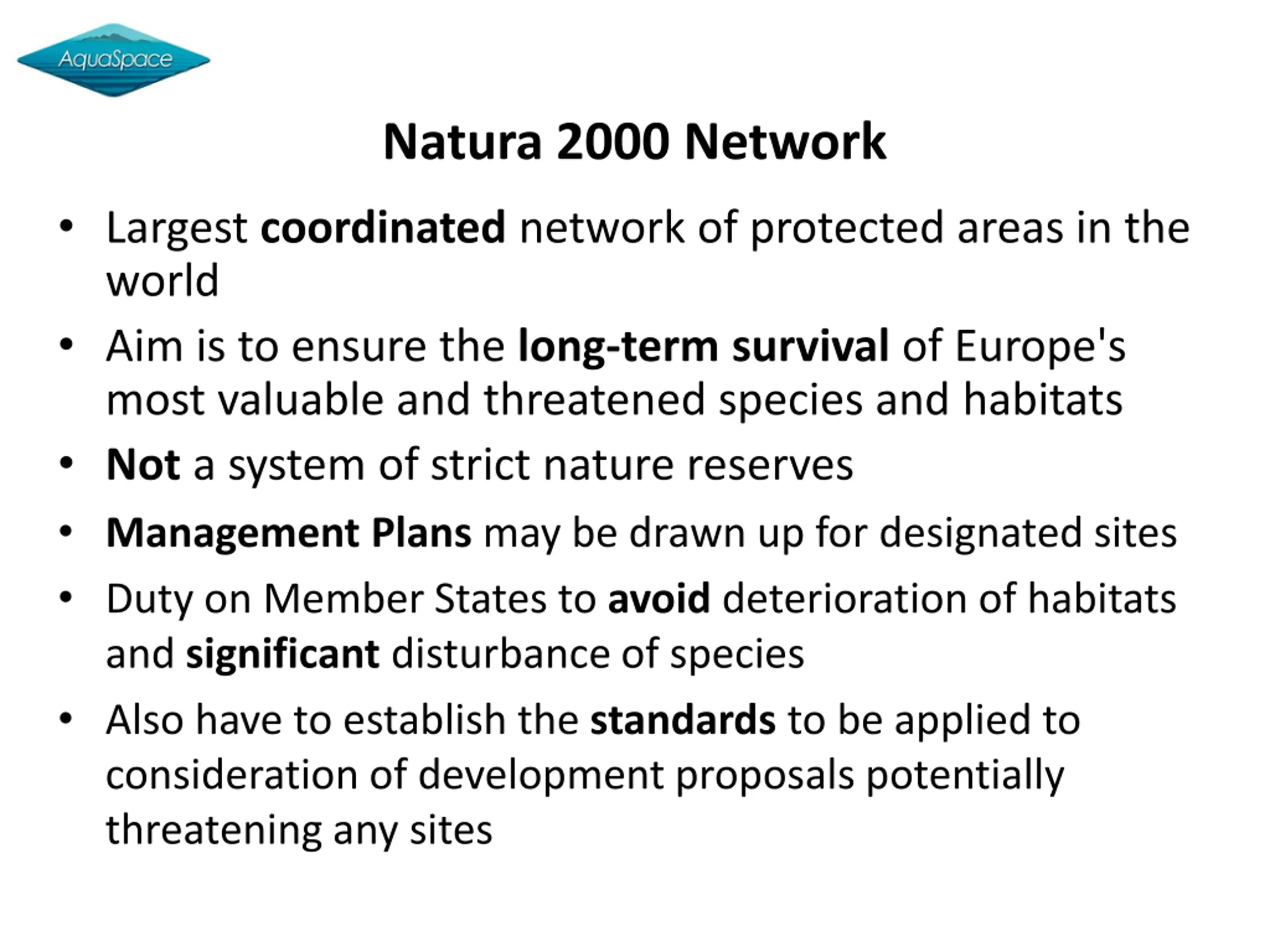 AquaSpace

Natura 2000 Network

• Largest coordinated network of protected areas in the world
• Aim is to ensure the long-term survival of Europe's most valuable and threatened species and habitats
• Not a system of strict nature reserves
• Management Plans may be drawn up for designated sites
• Duty on Member States to avoid deterioration of habitats and significant disturbance of species
• Also have to establish the standards to be applied to consideration of development proposals potentially threatening any sites